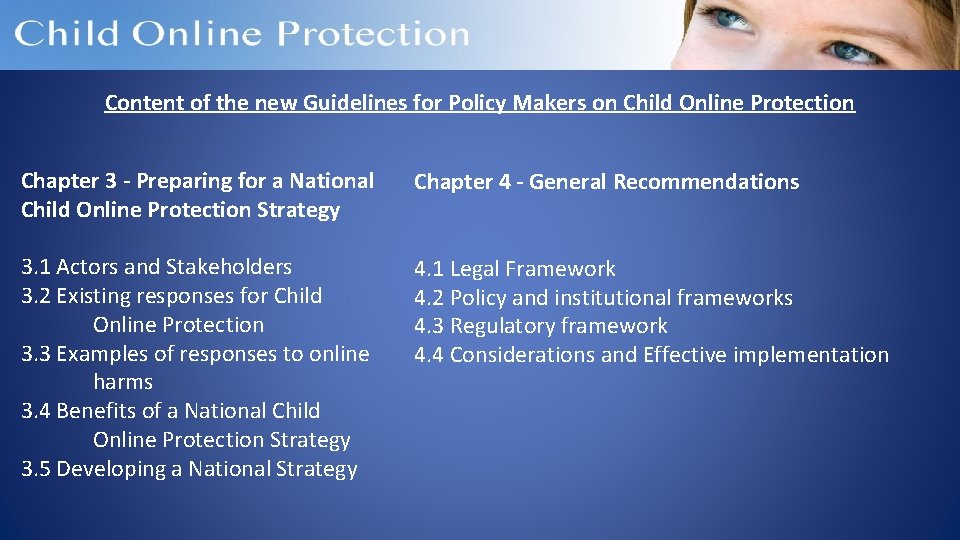 Child Online Protection

Content of the new Guidelines for Policy Makers on Child Online Protection

Chapter 3 - Preparing for a National Child Online Protection Strategy

3.1 Actors and Stakeholders
3.2 Existing responses for Child Online Protection
3.3 Examples of responses to online harms
3.4 Benefits of a National Child Online Protection Strategy
3.5 Developing a National Strategy

Chapter 4 - General Recommendations

4.1 Legal Framework
4.2 Policy and institutional frameworks
4.3 Regulatory framework
4.4 Considerations and Effective implementation